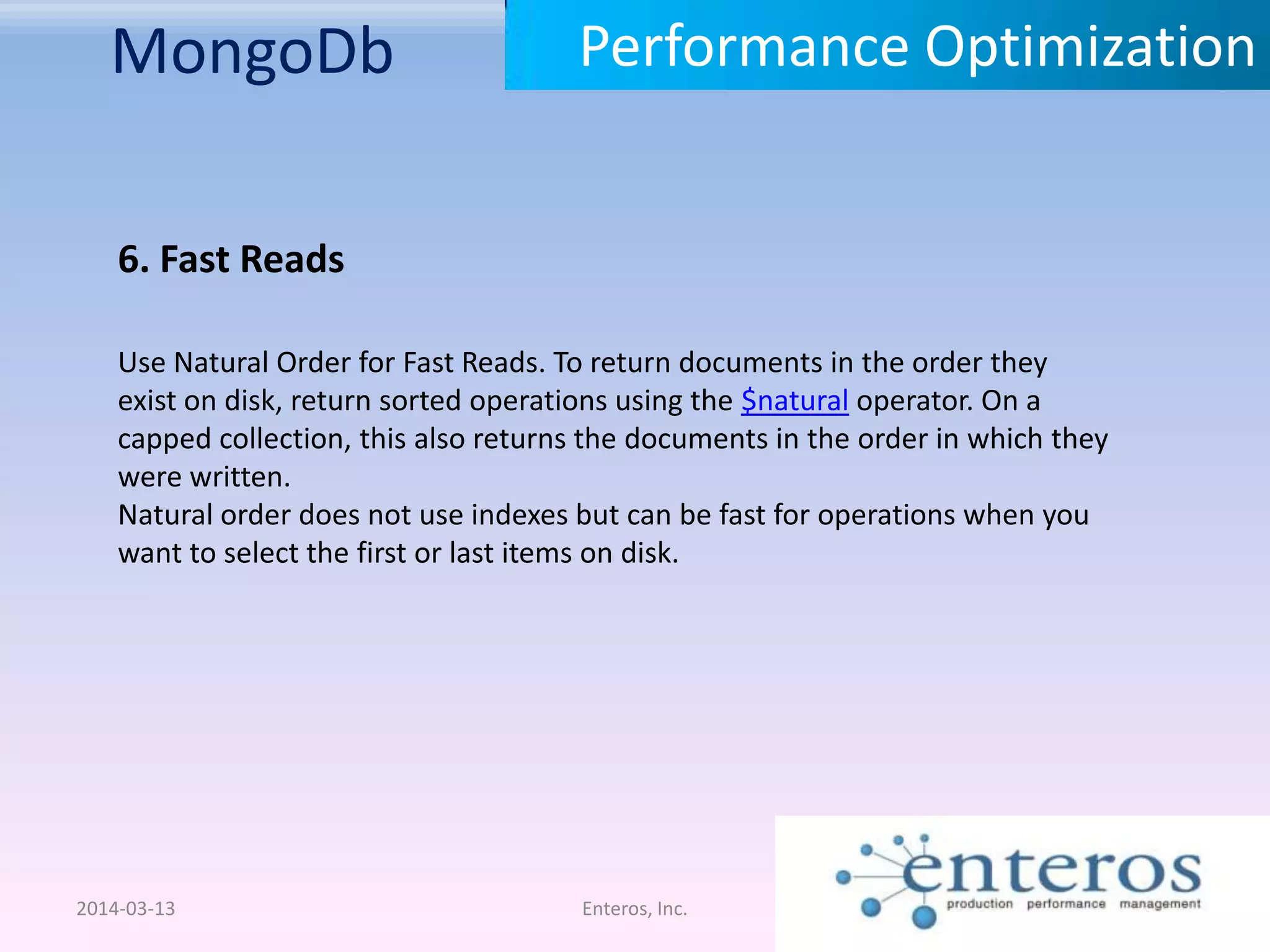 MongoDb

Performance Optimization

6. Fast Reads

Use Natural Order for Fast Reads. To return documents in the order they exist on disk, return sorted operations using the $natural operator. On a capped collection, this also returns the documents in the order in which they were written.
Natural order does not use indexes but can be fast for operations when you want to select the first or last items on disk.

2014-03-13

Enteros, Inc.

enteros
production performance management